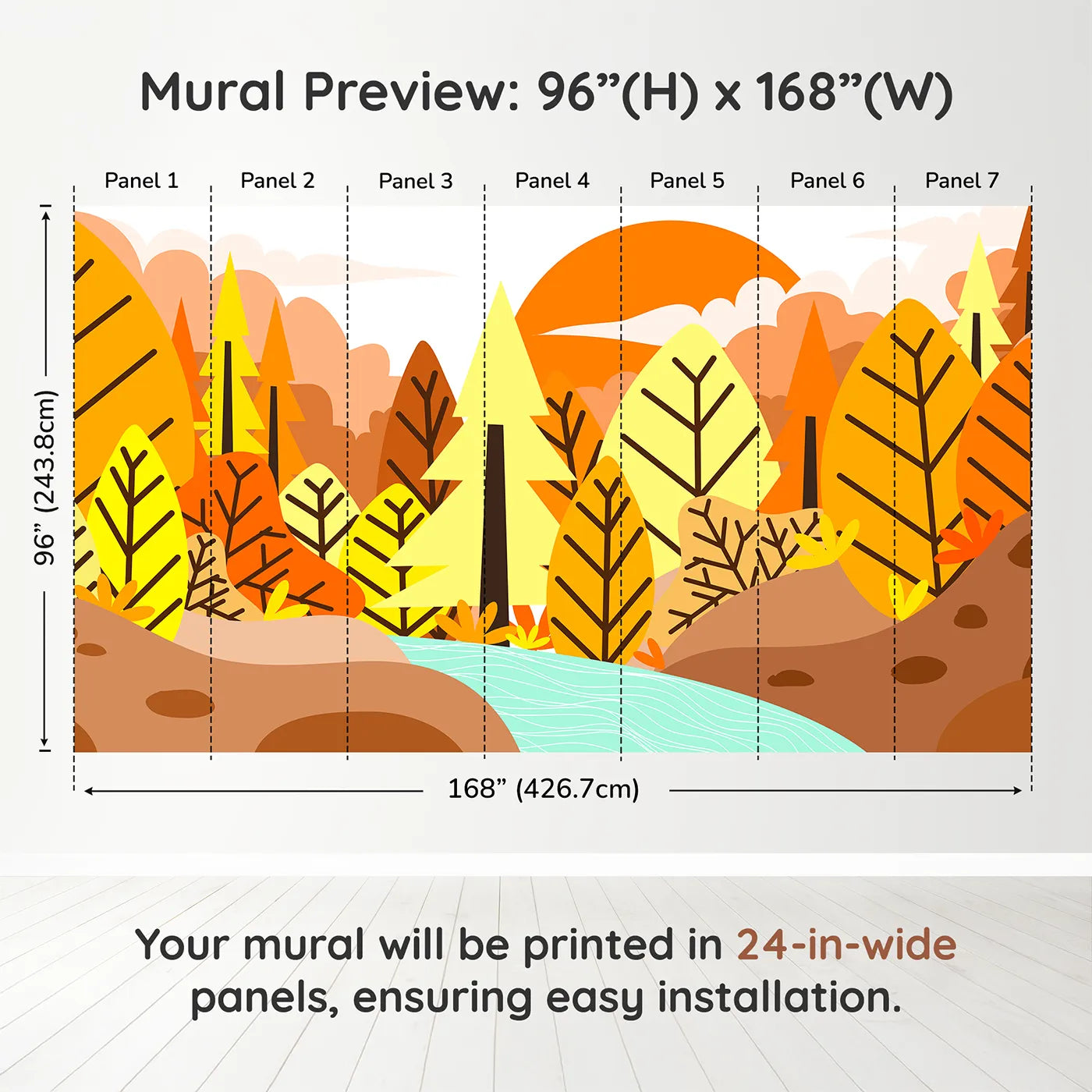 Mural Preview: 96”(H) x 168”(W)

Panel 1 Panel 2 Panel 3 Panel 4 Panel 5 Panel 6 Panel 7

96” (243.8cm)

168” (426.7cm)

Your mural will be printed in 24-in-wide panels, ensuring easy installation.